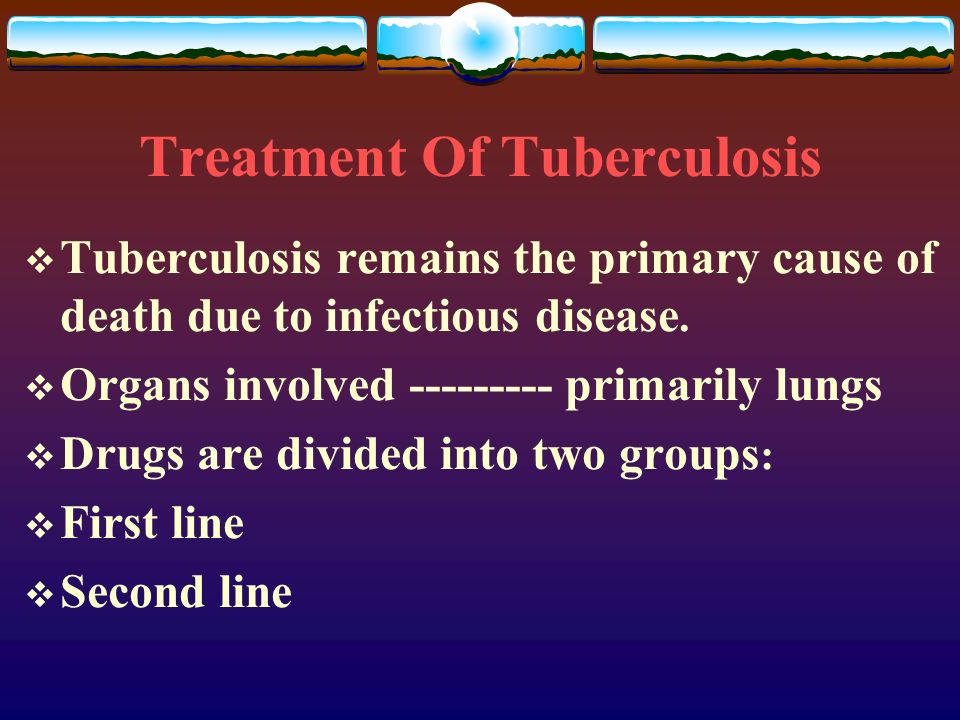 Treatment Of Tuberculosis

❖ Tuberculosis remains the primary cause of death due to infectious disease.

❖ Organs involved --------- primarily lungs

❖ Drugs are divided into two groups:

❖ First line

❖ Second line